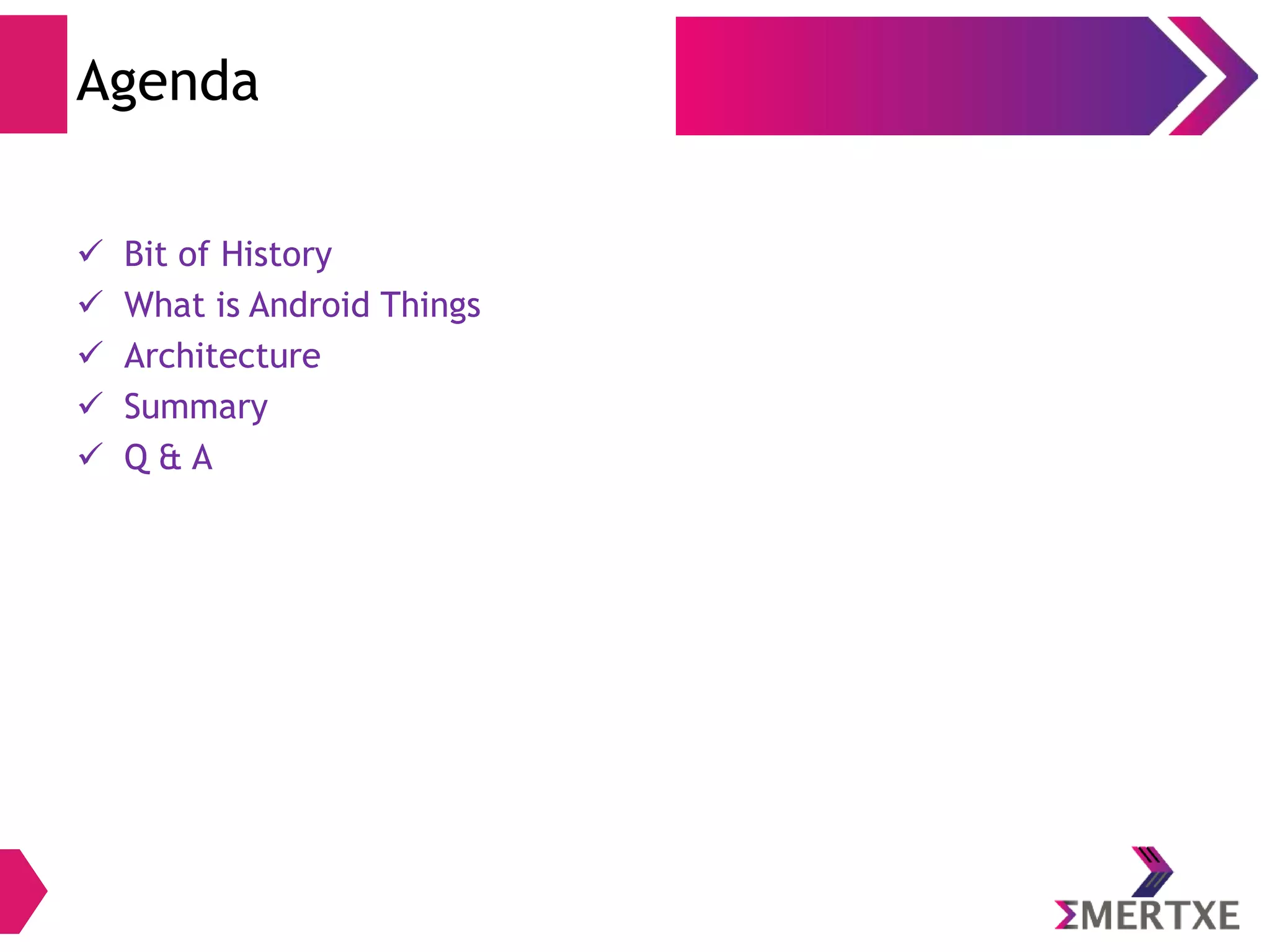 Agenda

✓ Bit of History
✓ What is Android Things
✓ Architecture
✓ Summary
✓ Q & A

ΣMERTXE